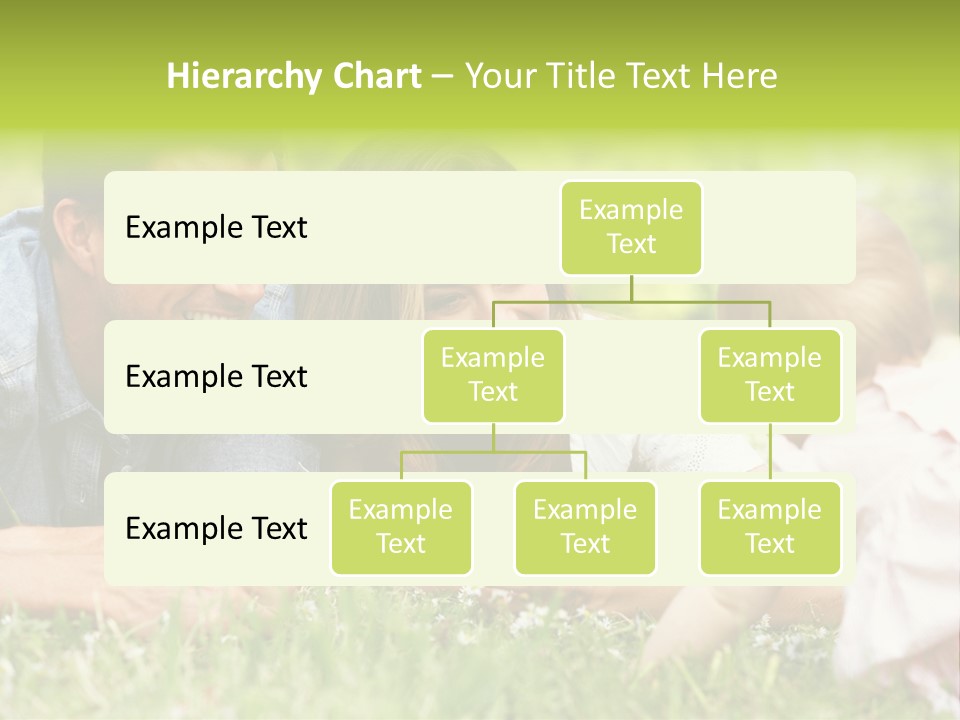 Hierarchy Chart – Your Title Text Here

Example Text

Example Text

Example Text

Example Text

Example Text

Example Text

Example Text

Example Text

Example Text